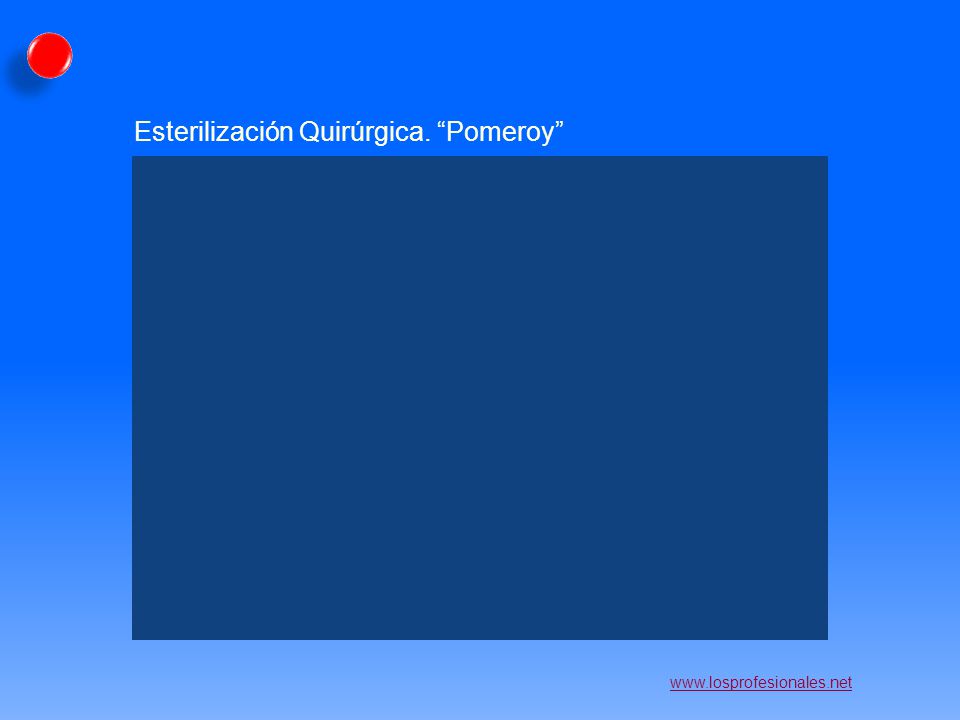 Esterilización Quirúrgica. “Pomeroy”

www.losprofesionales.net